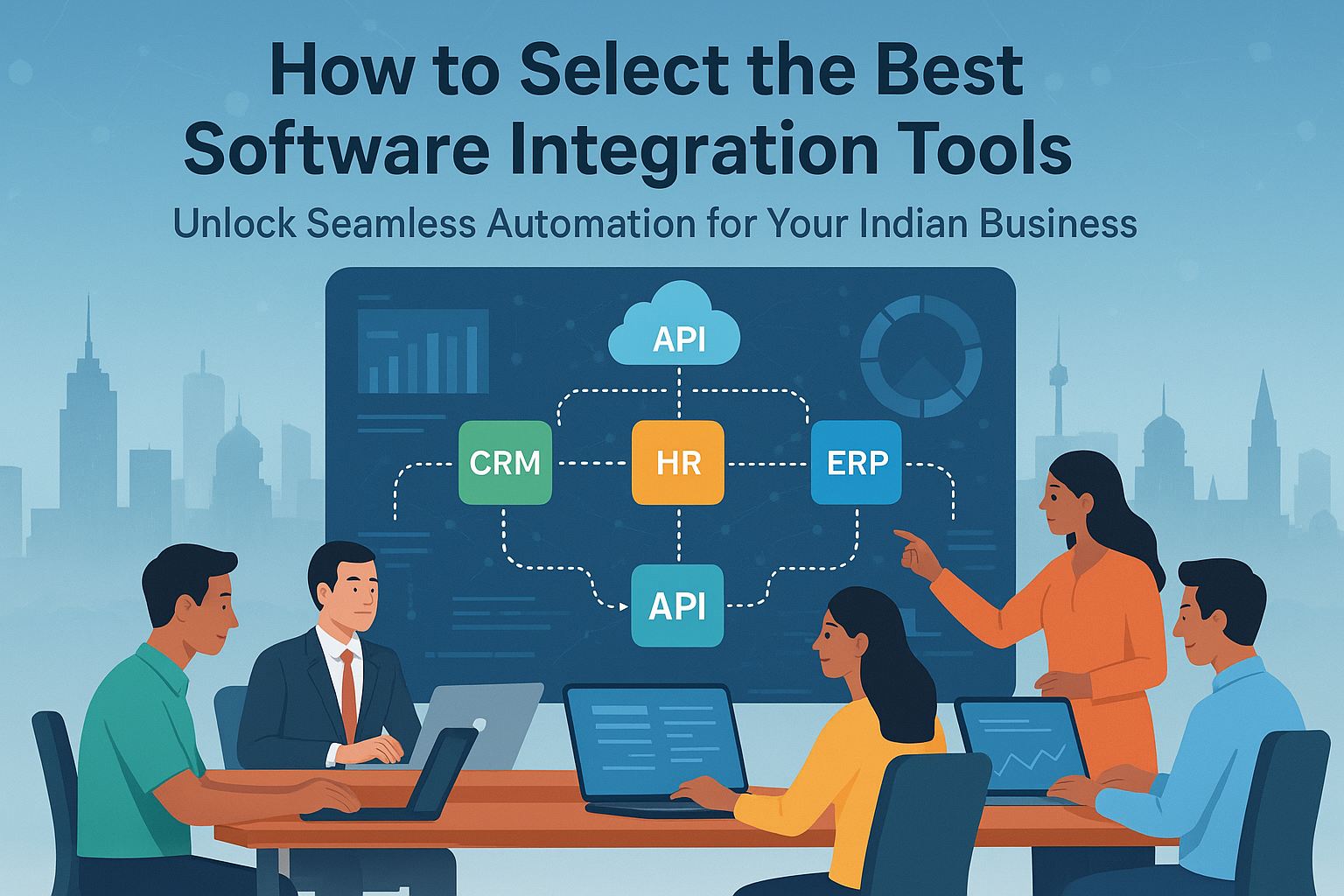 How to Select the Best Software Integration Tools

Unlock Seamless Automation for Your Indian Business

API

CRM

HR

ERP

API